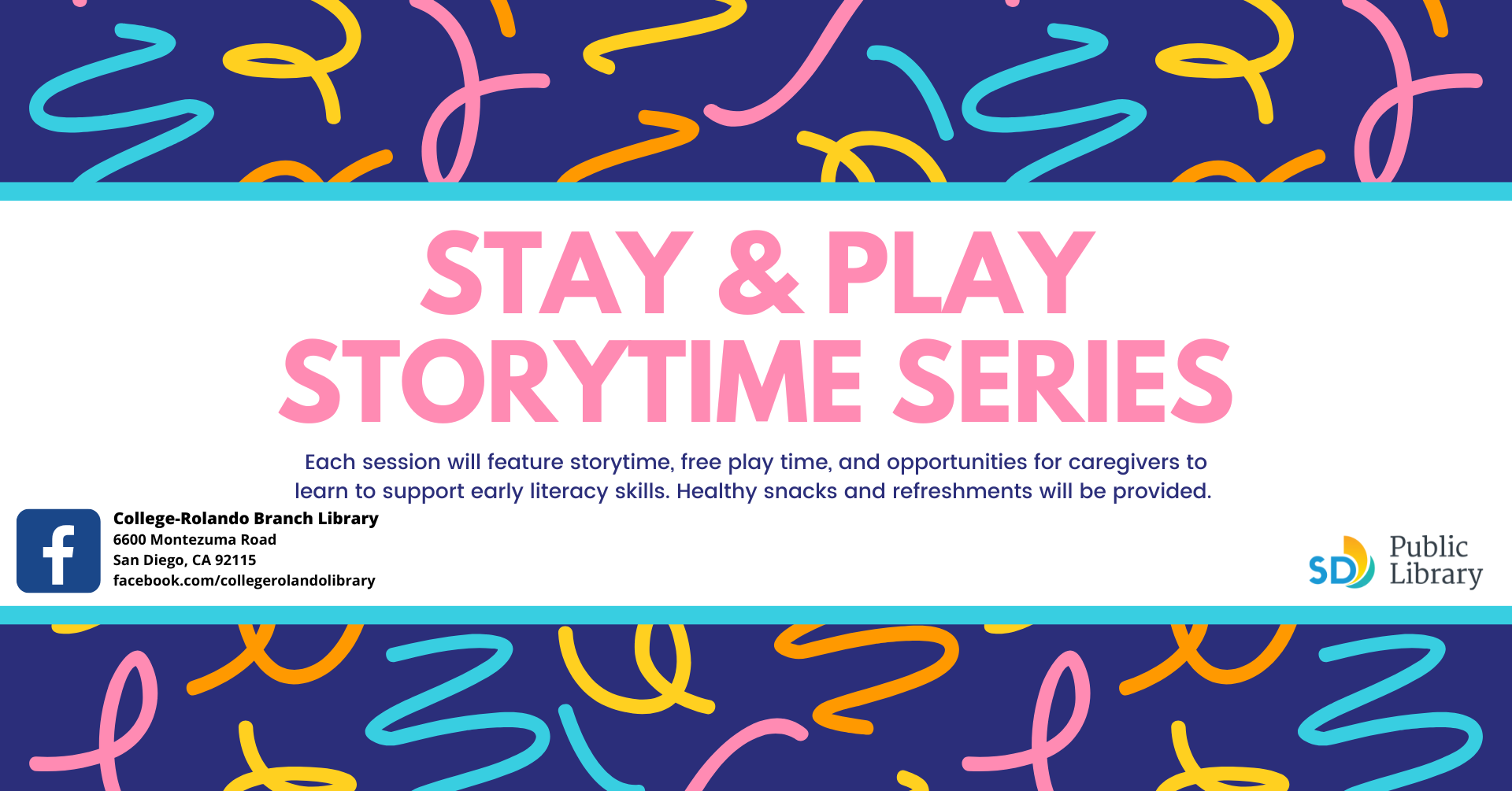 STAY & PLAY
STORYTIME SERIES

Each session will feature storytime, free play time, and opportunities for caregivers to learn to support early literacy skills. Healthy snacks and refreshments will be provided.

f

College-Rolando Branch Library
6600 Montezuma Road
San Diego, CA 92115
facebook.com/collegerolandolibrary

SD Public Library